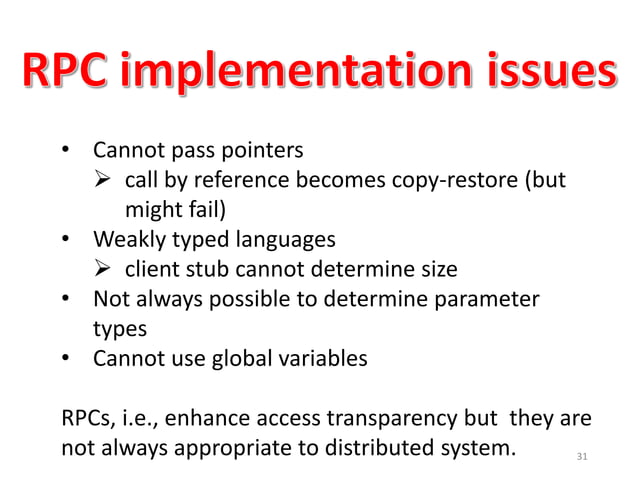 RPC implementation issues

• Cannot pass pointers
  ➢ call by reference becomes copy-restore (but might fail)
• Weakly typed languages
  ➢ client stub cannot determine size
• Not always possible to determine parameter types
• Cannot use global variables

RPCs, i.e., enhance access transparency but they are not always appropriate to distributed system.

31